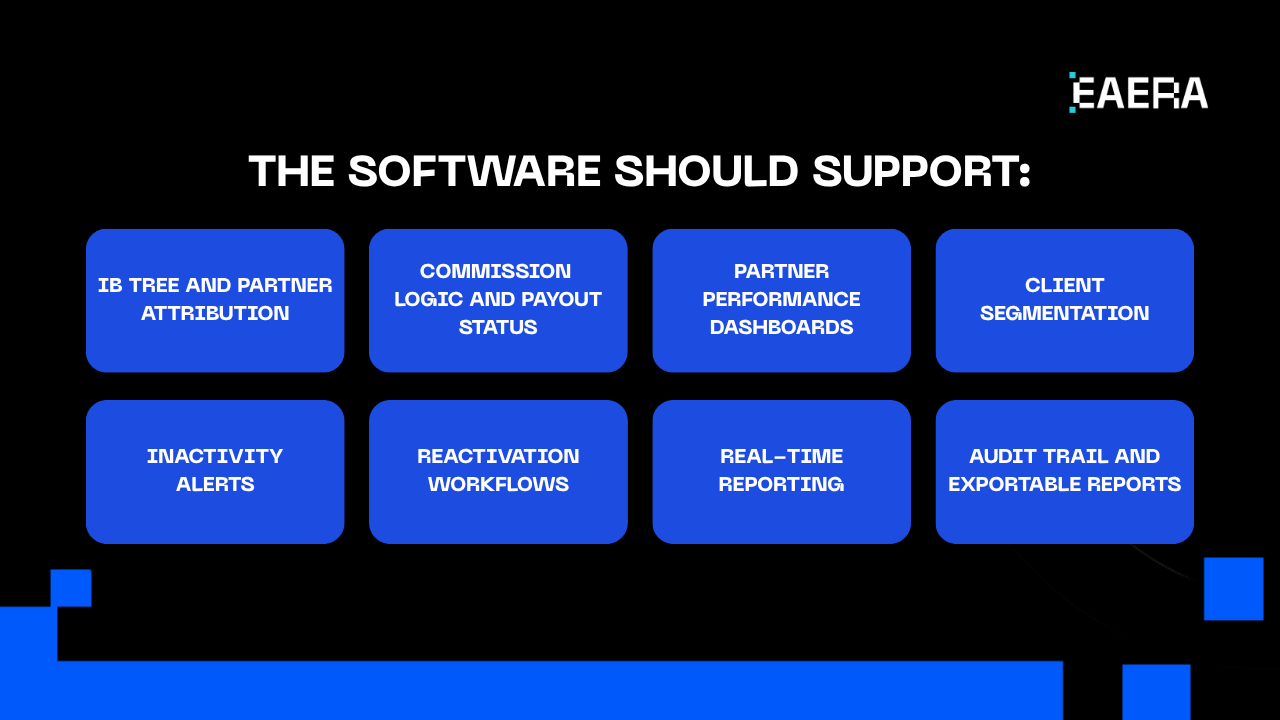 EAERA

THE SOFTWARE SHOULD SUPPORT:

IB TREE AND PARTNER ATTRIBUTION

COMMISSION LOGIC AND PAYOUT STATUS

PARTNER PERFORMANCE DASHBOARDS

CLIENT SEGMENTATION

INACTIVITY ALERTS

REACTIVATION WORKFLOWS

REAL-TIME REPORTING

AUDIT TRAIL AND EXPORTABLE REPORTS